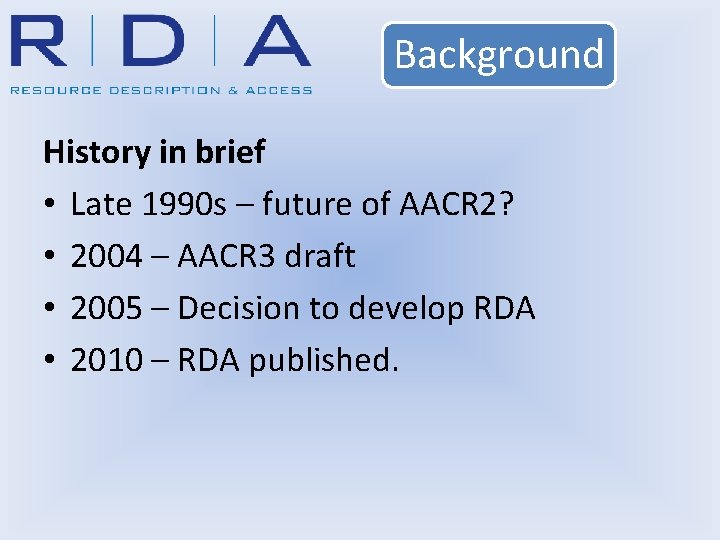 R | D | A
RESOURCE DESCRIPTION & ACCESS

Background

History in brief

• Late 1990s – future of AACR2?
• 2004 – AACR3 draft
• 2005 – Decision to develop RDA
• 2010 – RDA published.